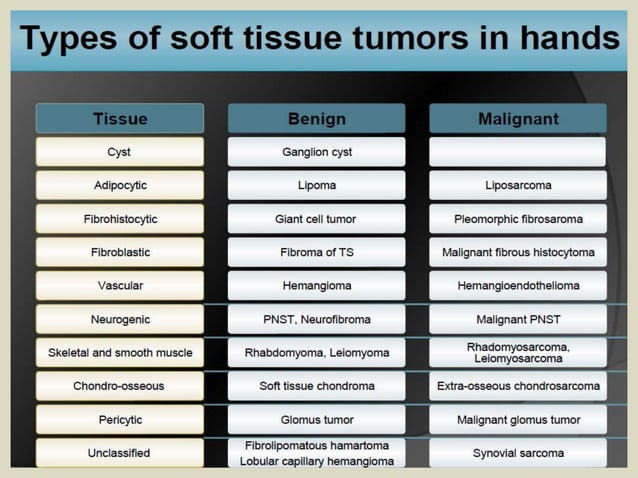 Types of soft tissue tumors in hands

| Tissue | Benign | Malignant |
|---|---|---|
| Cyst | Ganglion cyst | |
| Adipocytic | Lipoma | Liposarcoma |
| Fibrohistocytic | Giant cell tumor | Pleomorphic fibrosaroma |
| Fibroblastic | Fibroma of TS | Malignant fibrous histocytoma |
| Vascular | Hemangioma | Hemangioendothelioma |
| Neurogenic | PNST, Neurofibroma | Malignant PNST |
| Skeletal and smooth muscle | Rhabdomyoma, Leiomyoma | Rhadomyosarcoma, Leiomyosarcoma |
| Chondro-osseous | Soft tissue chondroma | Extra-osseous chondrosarcoma |
| Pericytic | Glomus tumor | Malignant glomus tumor |
| Unclassified | Fibrolipomatous hamartoma Lobular capillary hemangioma | Synovial sarcoma |